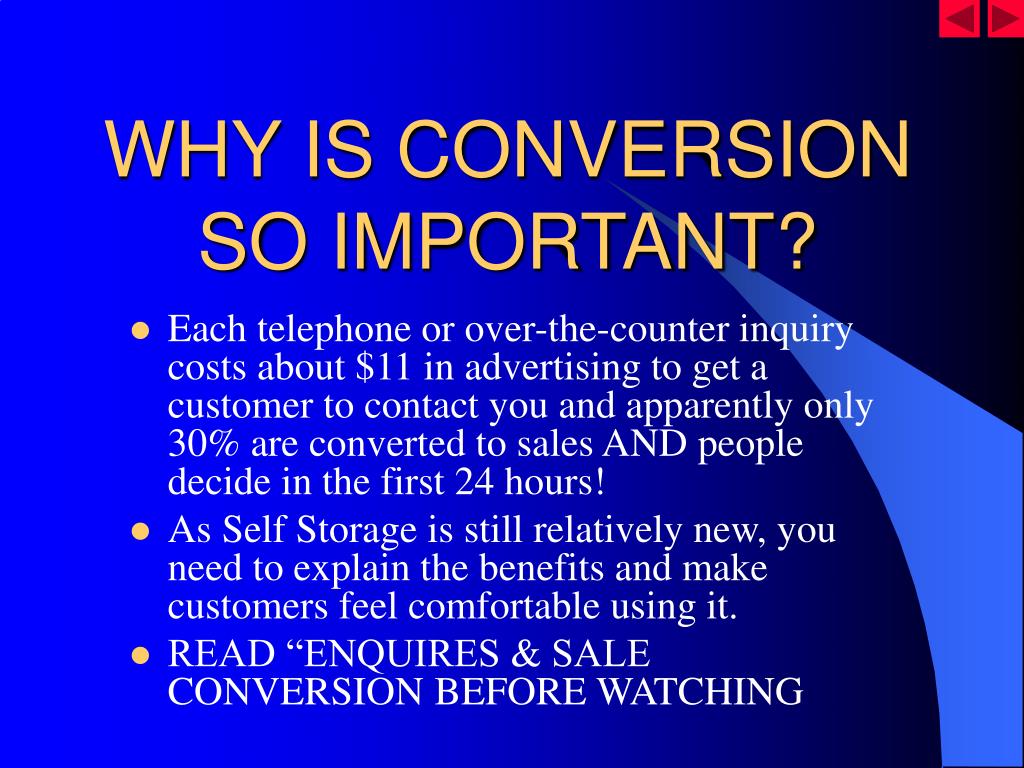 WHY IS CONVERSION SO IMPORTANT?

- Each telephone or over-the-counter inquiry costs about \$11 in advertising to get a customer to contact you and apparently only 30% are converted to sales AND people decide in the first 24 hours!
- As Self Storage is still relatively new, you need to explain the benefits and make customers feel comfortable using it.
- READ “ENQUIRES & SALE CONVERSION BEFORE WATCHING